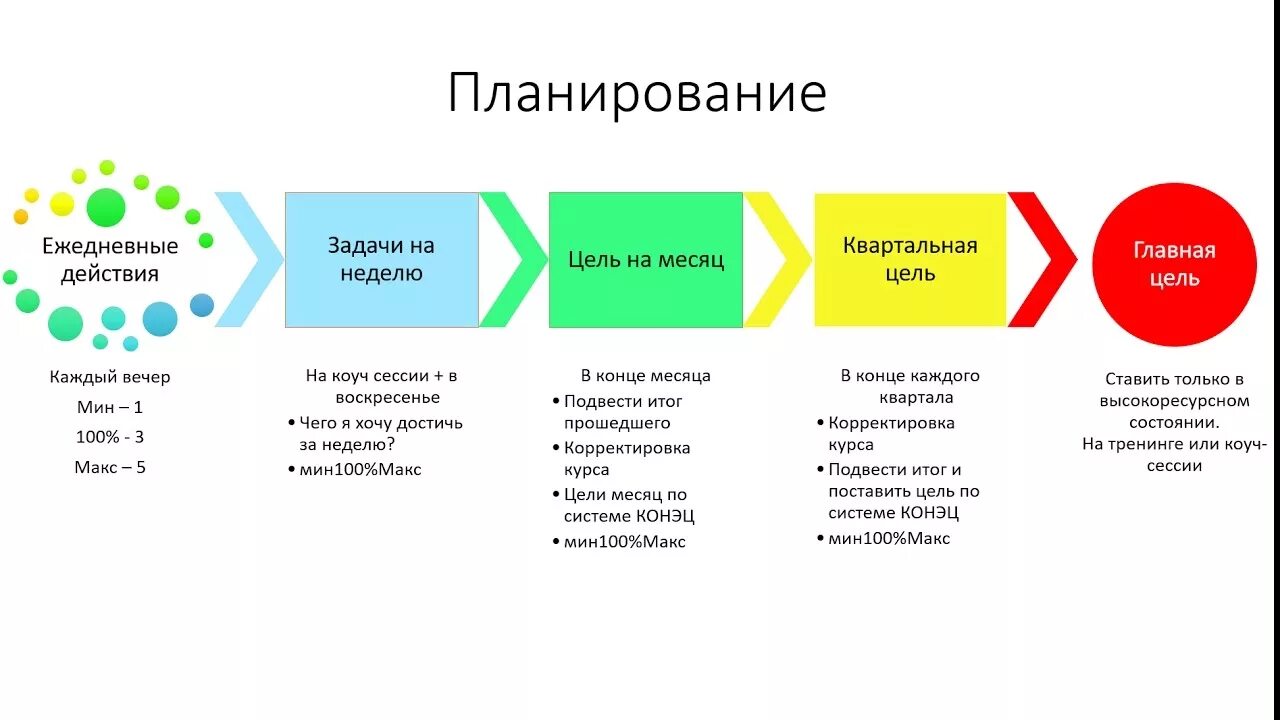 Планирование

Ежедневные действия

Задачи на неделю

Цель на месяц

Квартальная цель

Главная цель

Каждый вечер
Мин – 1
100% - 3
Макс – 5

На коуч сессии + в воскресенье
• Чего я хочу достичь за неделю?
• мин100%Макс

В конце месяца
• Подвести итог прошедшего
• Корректировка курса
• Цели месяц по системе КОНЭЦ
• мин100%Макс

В конце каждого квартала
• Корректировка курса
• Подвести итог и поставить цель по системе КОНЭЦ
• мин100%Макс

Ставить только в высокоресурсном состоянии.
На тренинге или коуч-сессии